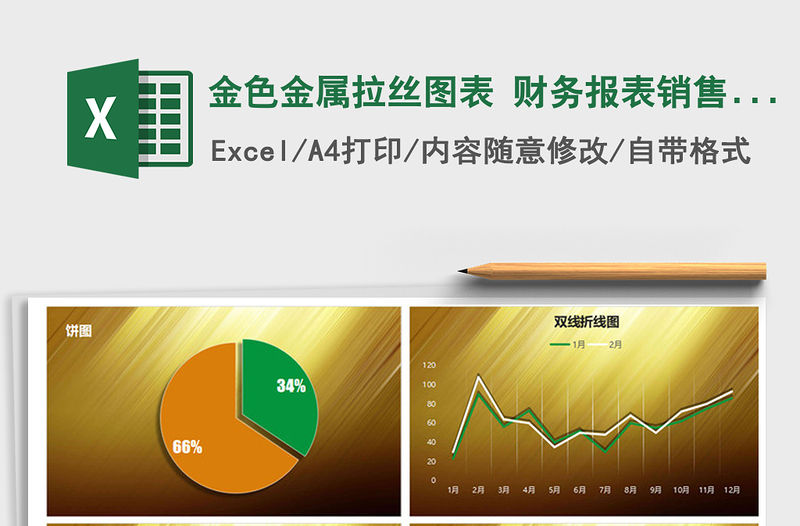 X

金色金属拉丝图表 财务报表销售...

Excel/A4打印/内容随意修改/自带格式

饼图

34%

66%

双线折线图

1月 2月

120
100
80
60
40
20
0

1月 2月 3月 4月 5月 6月 7月 8月 9月 10月 11月 12月